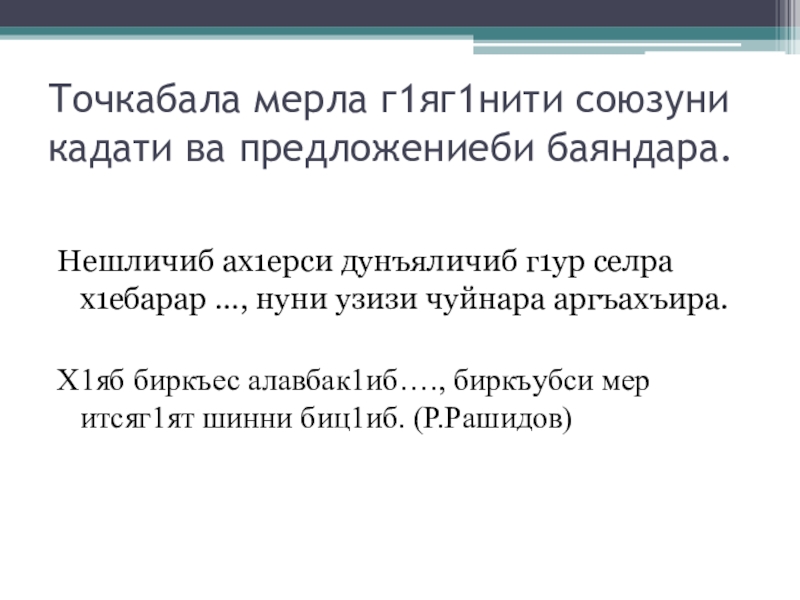 Точкабала мерла г1яг1нити союзуни кадати ва предложениеби баяндара.

Нешличиб ах1ерси дунъяличиб г1ур селра х1ебарар ..., нуни узизи чуйнара аргъахъира.

Х1яб биркъес алавбак1иб…., биркъубси мер итсяг1ят шинни биц1иб. (Р.Рашидов)